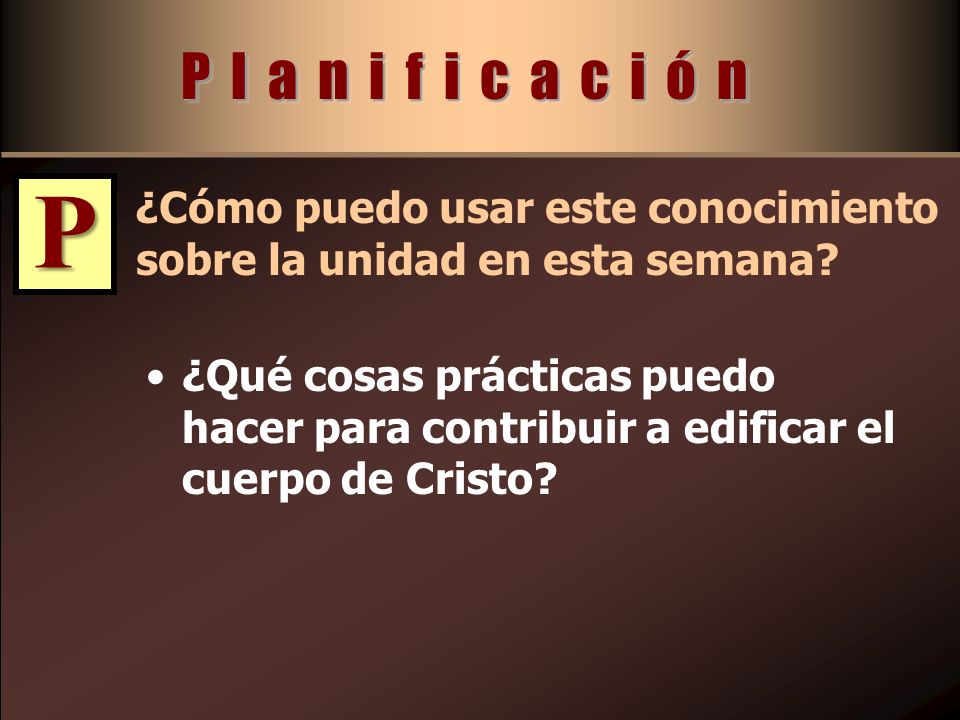 Planificación

P

¿Cómo puedo usar este conocimiento sobre la unidad en esta semana?

• ¿Qué cosas prácticas puedo hacer para contribuir a edificar el cuerpo de Cristo?